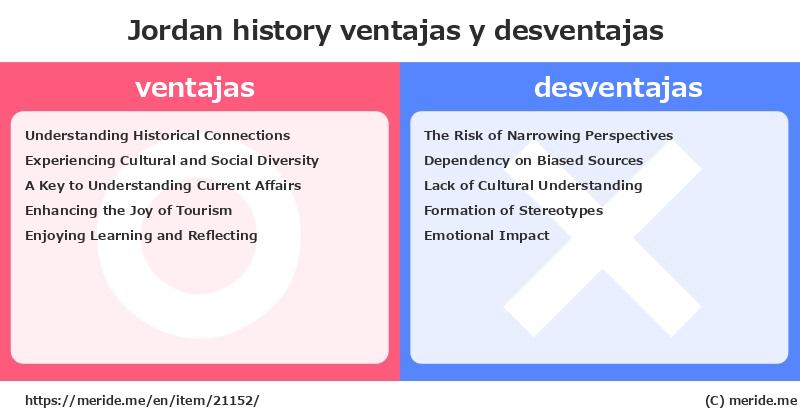 Jordan history ventajas y desventajas

ventajas

Understanding Historical Connections
Experiencing Cultural and Social Diversity
A Key to Understanding Current Affairs
Enhancing the Joy of Tourism
Enjoying Learning and Reflecting

desventajas

The Risk of Narrowing Perspectives
Dependency on Biased Sources
Lack of Cultural Understanding
Formation of Stereotypes
Emotional Impact

https://meride.me/en/item/21152/

(C) meride.me